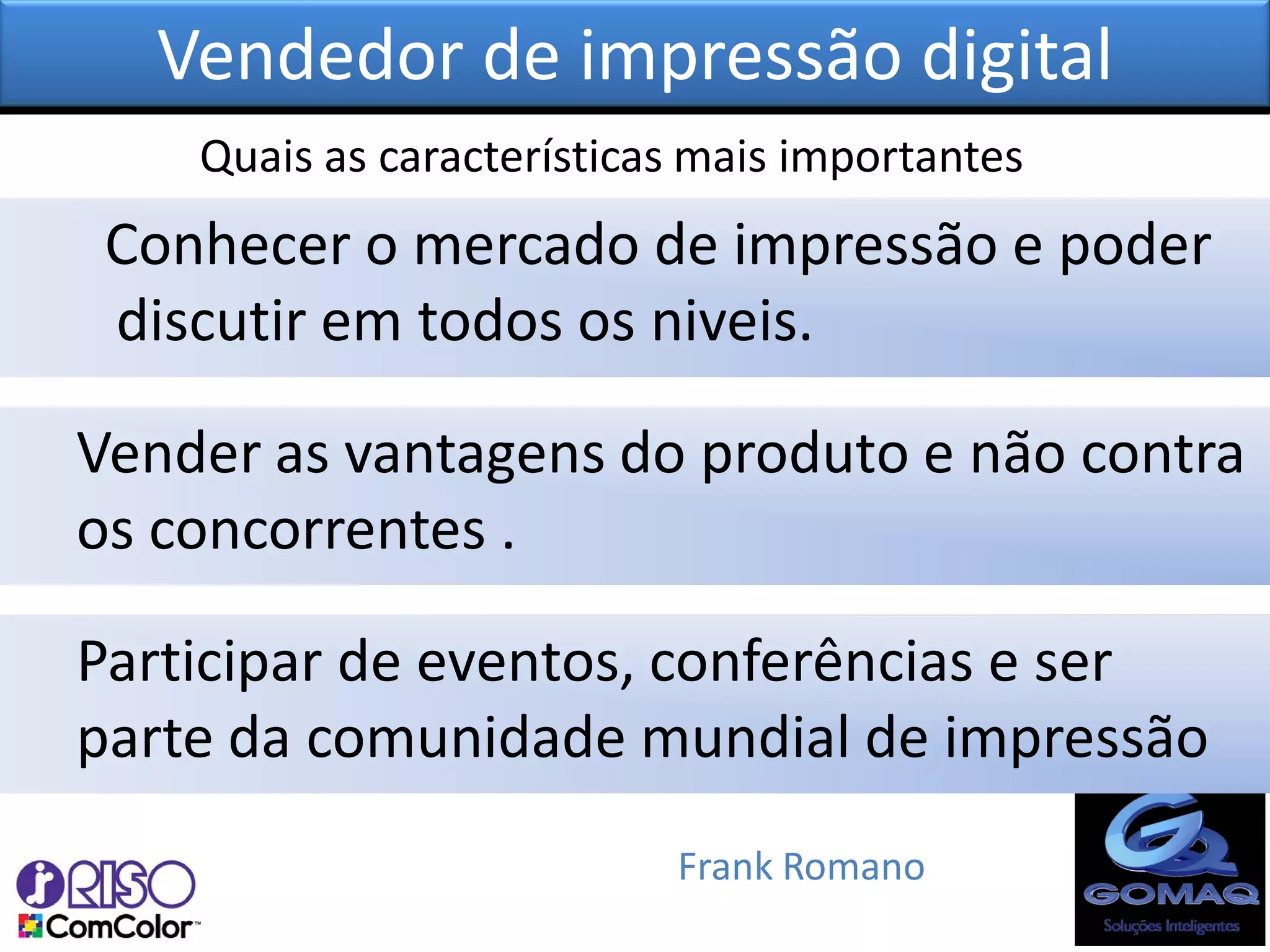 Vendedor de impressão digital

Quais as características mais importantes

Conhecer o mercado de impressão e poder discutir em todos os niveis.

Vender as vantagens do produto e não contra os concorrentes .

Participar de eventos, conferências e ser parte da comunidade mundial de impressão

RISO
ComColor™

Frank Romano

GOMAQ
Soluções Inteligentes